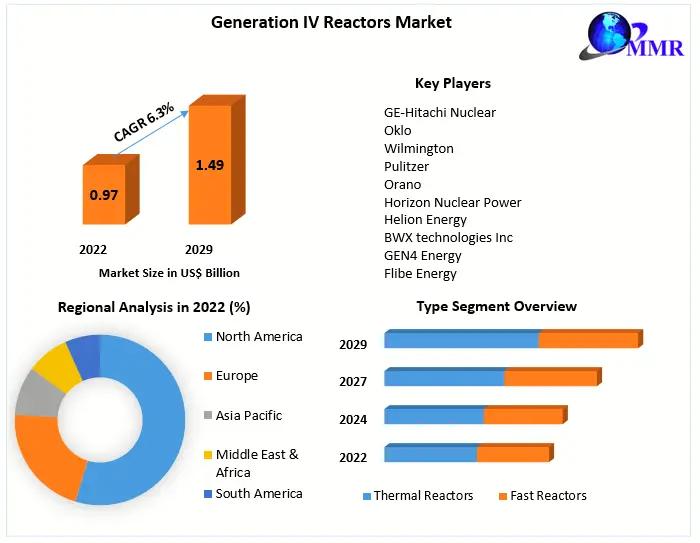 Generation IV Reactors Market

MMR

CAGR 6.3%

0.97

1.49

2022

2029

Market Size in US$ Billion

Key Players

GE-Hitachi Nuclear
Oklo
Wilmington
Pulitzer
Orano
Horizon Nuclear Power
Helion Energy
BWX technologies Inc
GEN4 Energy
Flibe Energy

Regional Analysis in 2022 (%)

North America
Europe
Asia Pacific
Middle East & Africa
South America

Type Segment Overview

2029
2027
2024
2022

Thermal Reactors
Fast Reactors